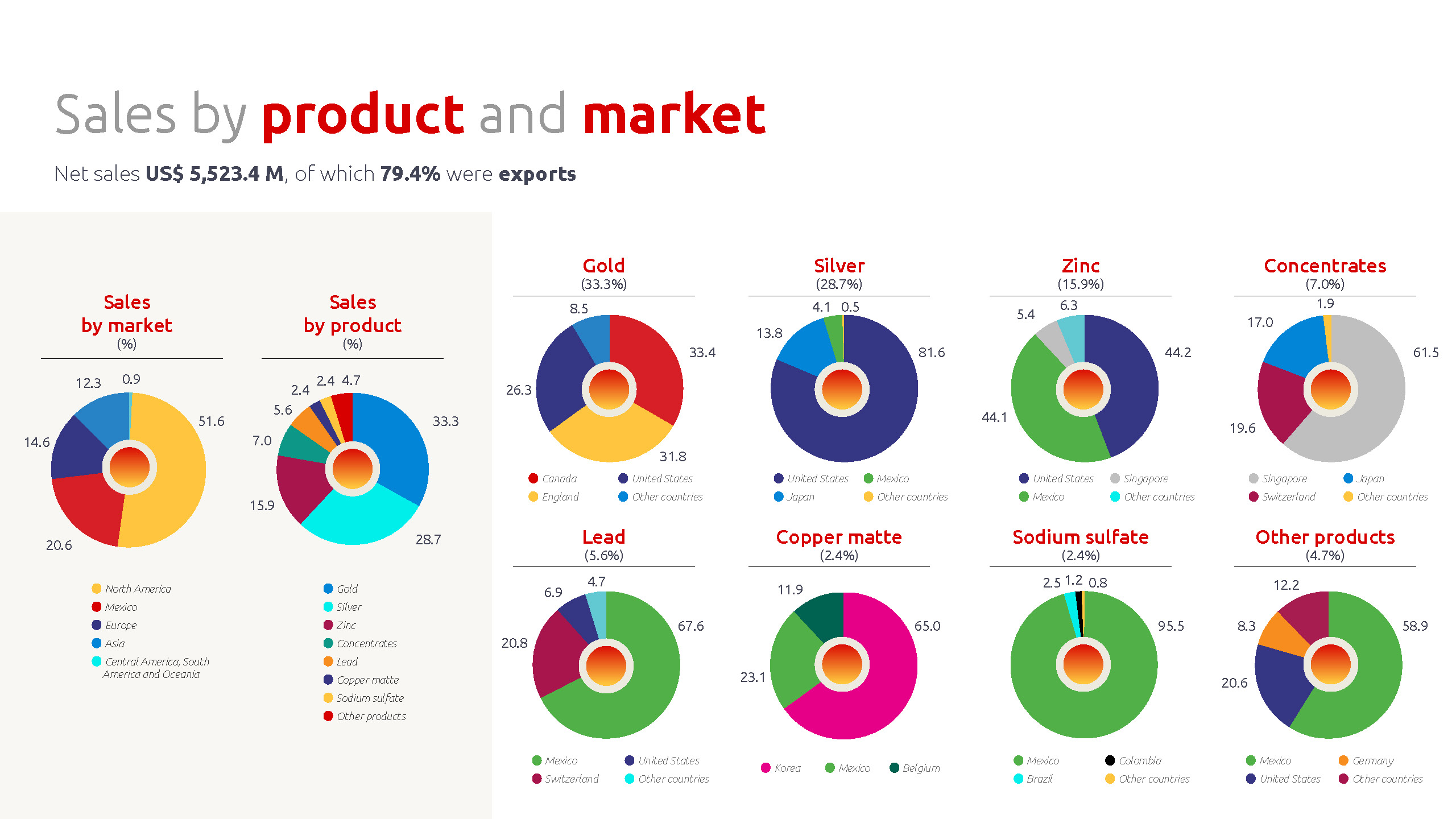 Sales by product and market

Net sales US$ 5,523.4 M, of which 79.4% were exports

Sales by market
(%)

12.3 0.9
51.6
14.6
20.6

North America
Mexico
Europe
Asia
Central America, South America and Oceania

Sales by product
(%)

2.4 2.4 4.7
5.6
33.3
7.0
15.9
28.7

Gold
Silver
Zinc
Concentrates
Lead
Copper matte
Sodium sulfate
Other products

Gold
(33.3%)

8.5
33.4
26.3
31.8

Canada
United States
England
Other countries

Silver
(28.7%)

4.1 0.5
13.8
81.6

United States
Mexico
Japan
Other countries

Zinc
(15.9%)

5.4 6.3
44.2
44.1

United States
Singapore
Mexico
Other countries

Concentrates
(7.0%)

1.9
17.0
61.5
19.6

Singapore
Japan
Switzerland
Other countries

Lead
(5.6%)

6.9 4.7
67.6
20.8

Mexico
United States
Switzerland
Other countries

Copper matte
(2.4%)

11.9
65.0
23.1

Korea
Mexico
Belgium

Sodium sulfate
(2.4%)

2.5 1.2 0.8
95.5

Mexico
Colombia
Brazil
Other countries

Other products
(4.7%)

12.2
8.3
58.9
20.6

Mexico
Germany
United States
Other countries